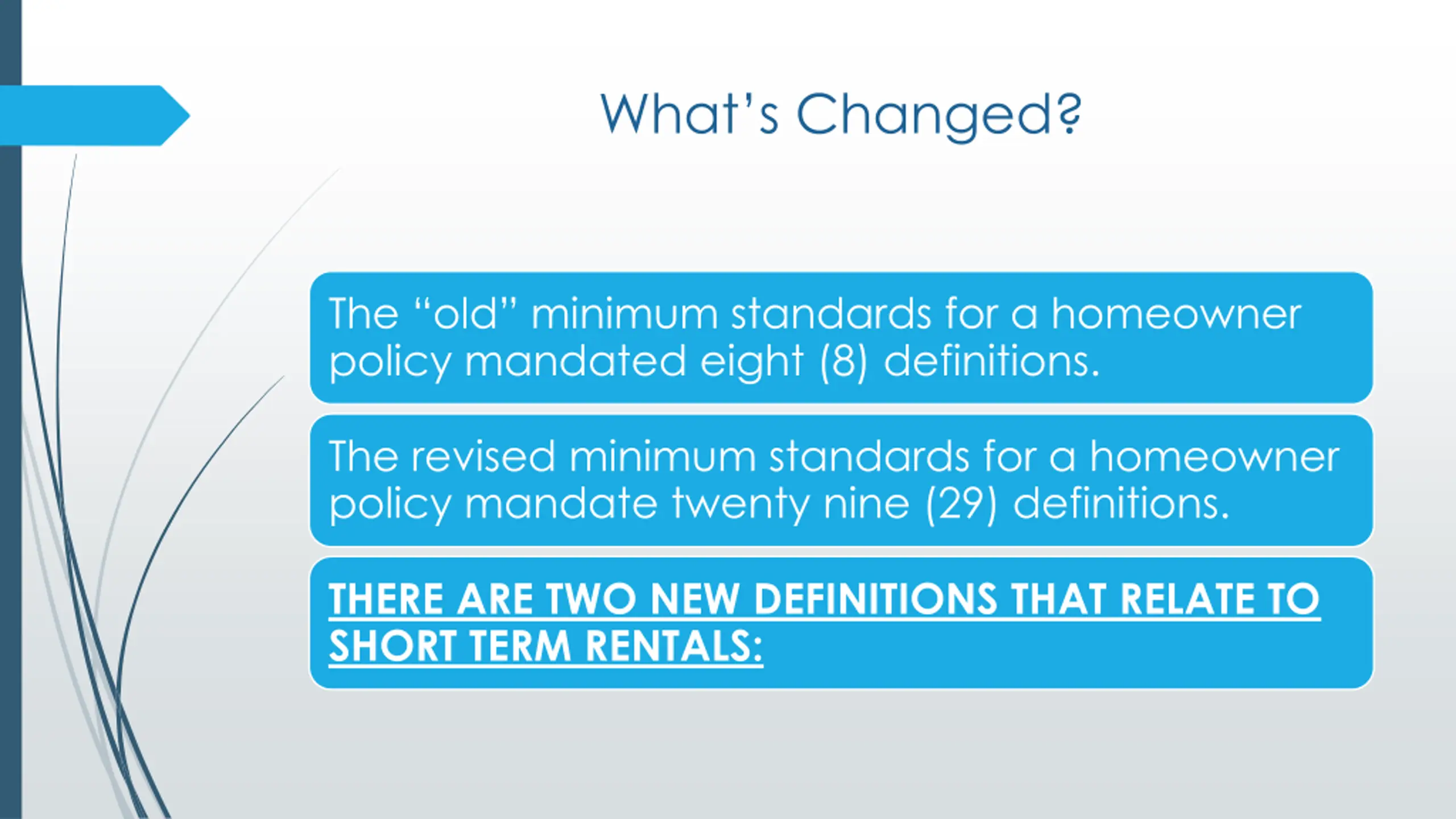 What's Changed?

The "old" minimum standards for a homeowner policy mandated eight (8) definitions.

The revised minimum standards for a homeowner policy mandate twenty nine (29) definitions.

THERE ARE TWO NEW DEFINITIONS THAT RELATE TO SHORT TERM RENTALS: